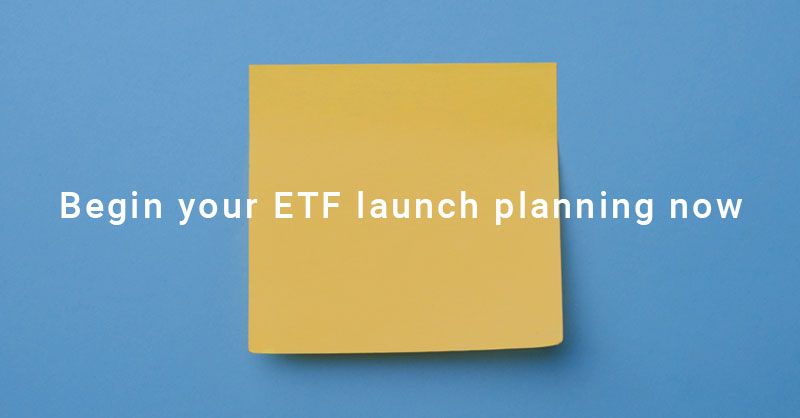 Begin your ETF launch planning now